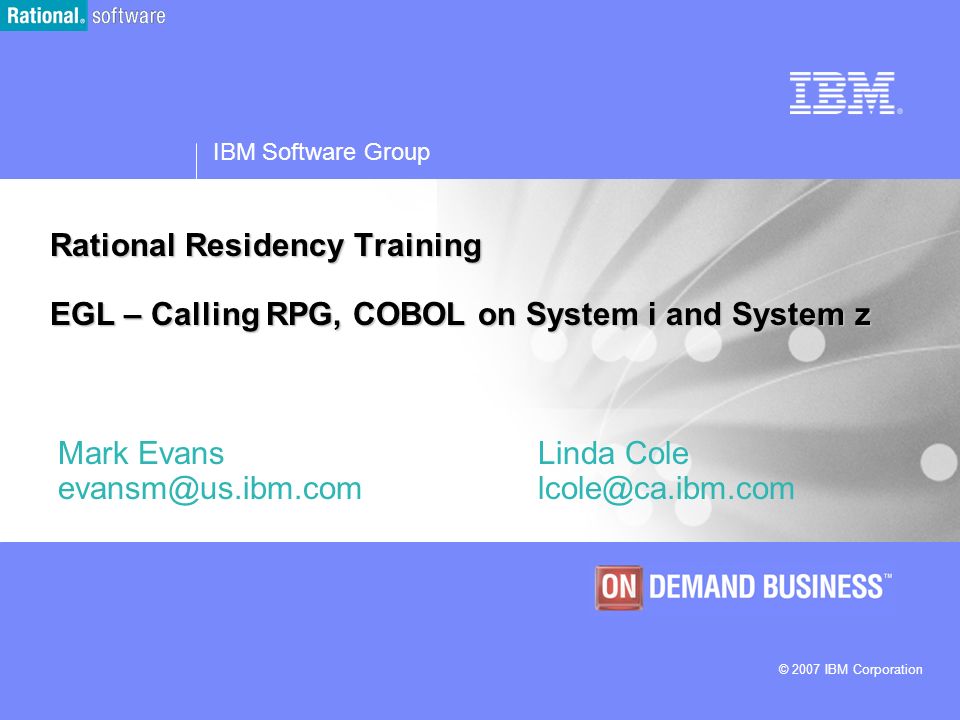 Rational. software

IBM

IBM Software Group

Rational Residency Training

EGL – Calling RPG, COBOL on System i and System z

Mark Evans
evansm@us.ibm.com

Linda Cole
lcole@ca.ibm.com

ON DEMAND BUSINESS™

© 2007 IBM Corporation